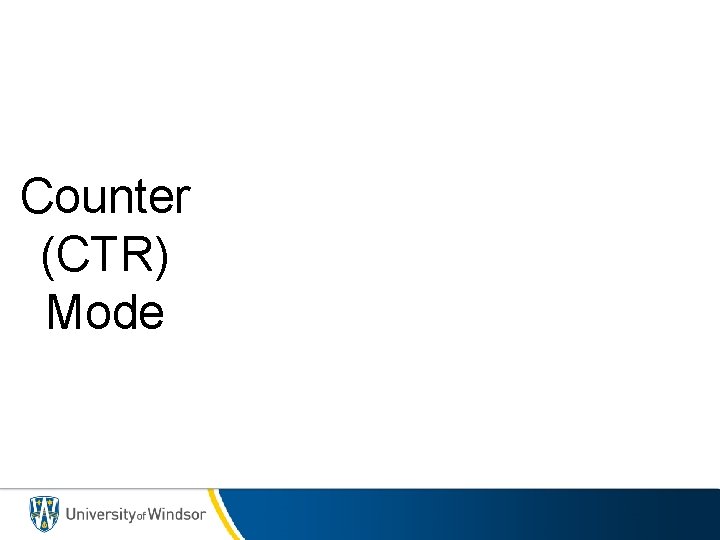 Counter (CTR) Mode

University of Windsor